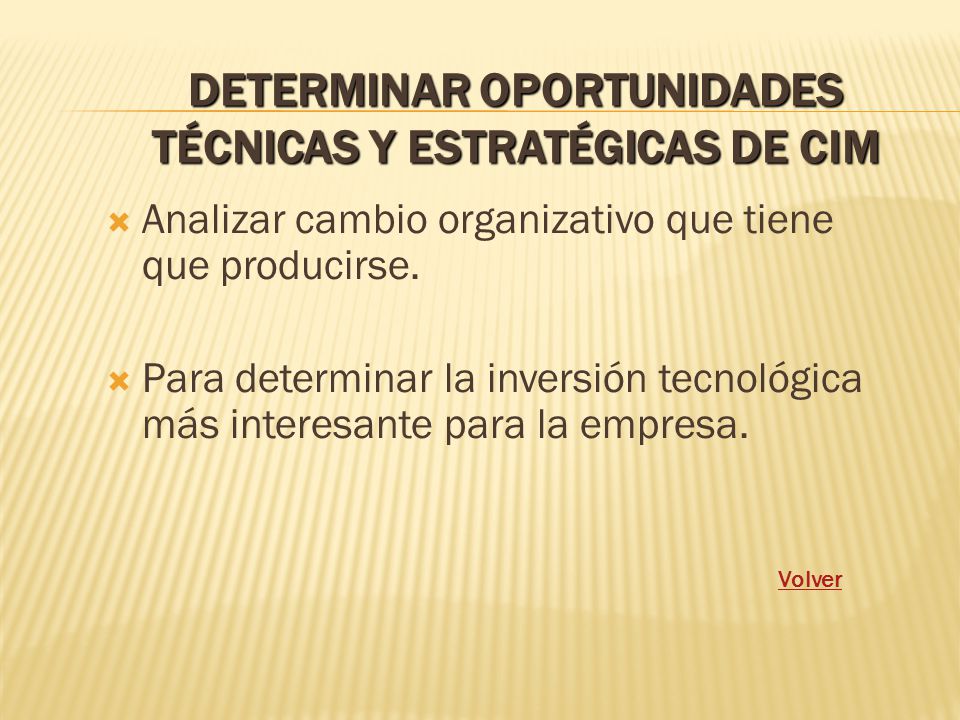 DETERMINAR OPORTUNIDADES TÉCNICAS Y ESTRATÉGICAS DE CIM

Analizar cambio organizativo que tiene que producirse.

Para determinar la inversión tecnológica más interesante para la empresa.

Volver